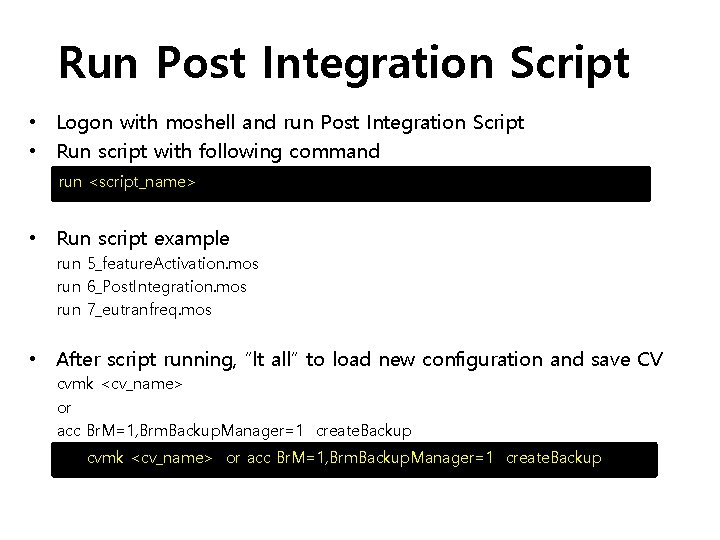 Run Post Integration Script

• Logon with moshell and run Post Integration Script
• Run script with following command

run <script_name>

• Run script example
run 5_featureActivation.mos
run 6_PostIntegration.mos
run 7_eutranfreq.mos

• After script running, "lt all" to load new configuration and save CV
cvmk <cv_name>
or
acc BrM=1,BrmBackupManager=1 createBackup

cvmk <cv_name> or acc BrM=1,BrmBackupManager=1 createBackup